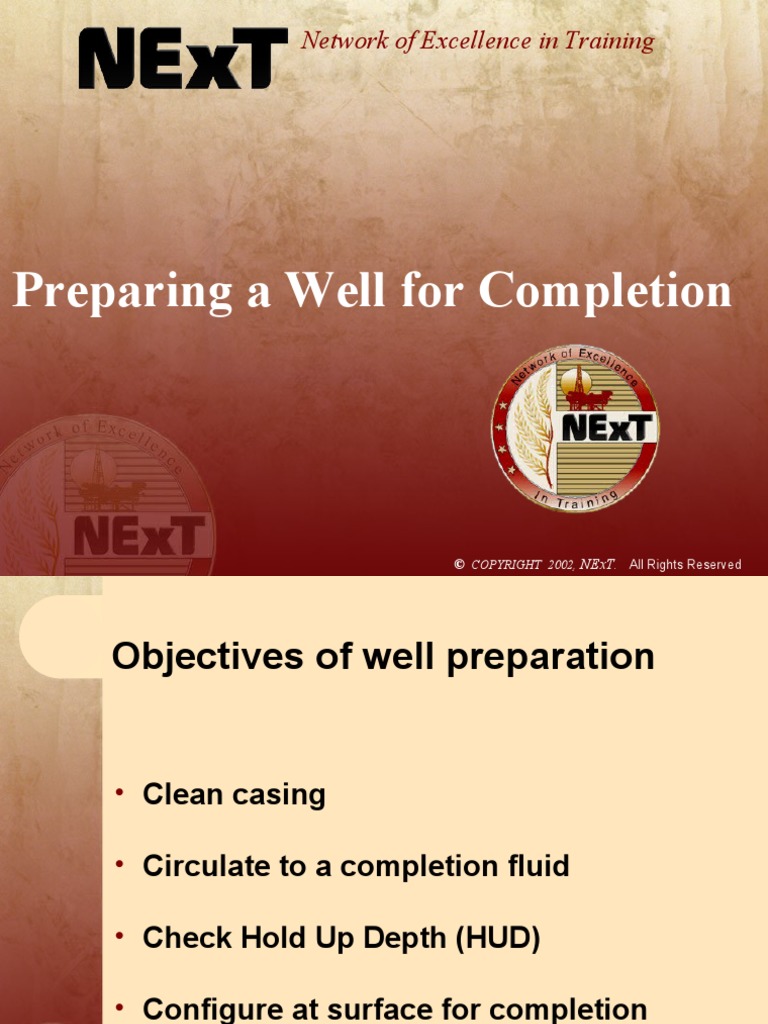 NExT Network of Excellence in Training

Preparing a Well for Completion

Network of Excellence NExT In Training

Network of Excellence NExT

© COPYRIGHT 2002, NExT. All Rights Reserved

Objectives of well preparation

• Clean casing

• Circulate to a completion fluid

• Check Hold Up Depth (HUD)

• Configure at surface for completion